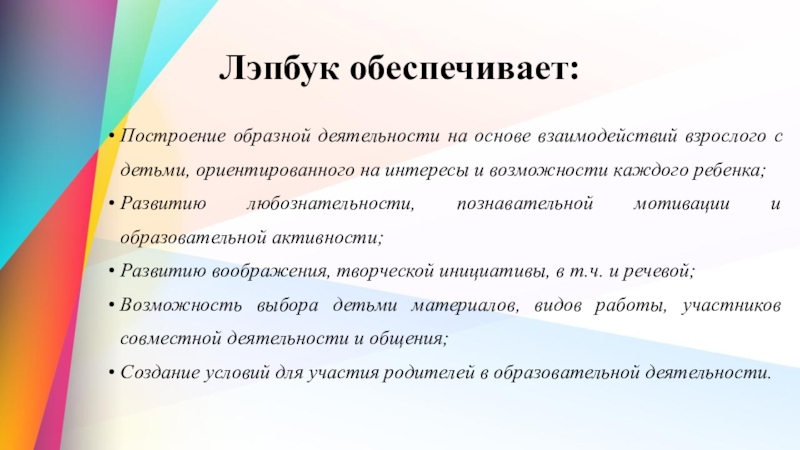 Лэпбук обеспечивает:

• Построение образной деятельности на основе взаимодействий взрослого с детьми, ориентированного на интересы и возможности каждого ребенка;

• Развитию любознательности, познавательной мотивации и образовательной активности;

• Развитию воображения, творческой инициативы, в т.ч. и речевой;

• Возможность выбора детьми материалов, видов работы, участников совместной деятельности и общения;

• Создание условий для участия родителей в образовательной деятельности.